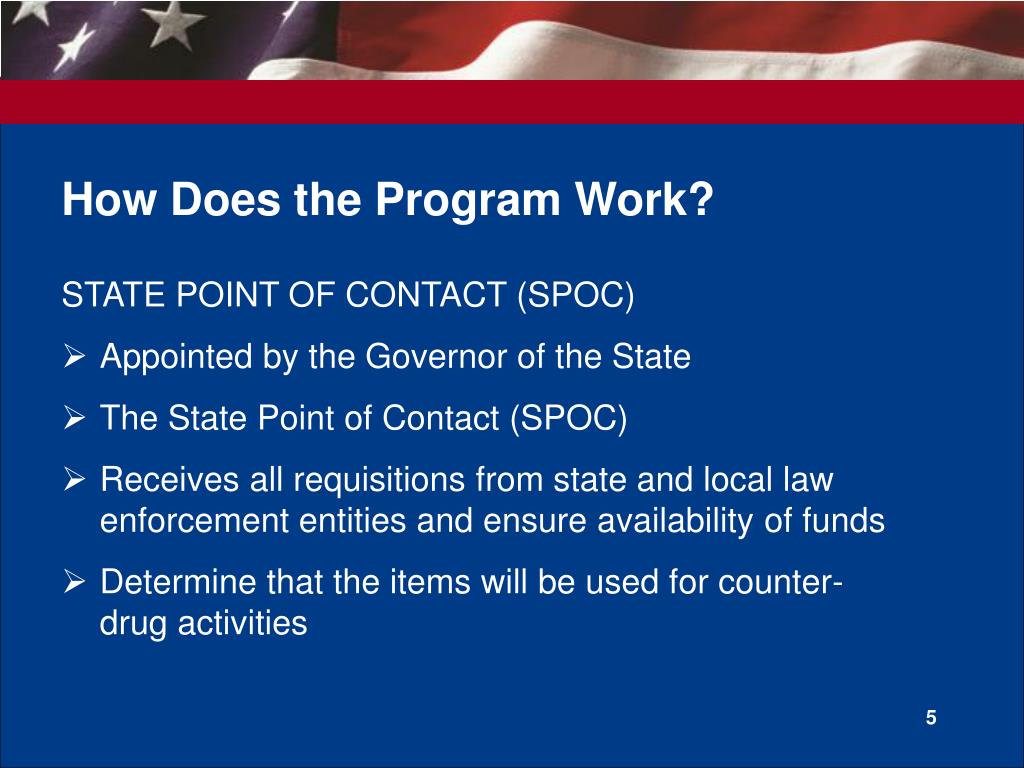 How Does the Program Work?

STATE POINT OF CONTACT (SPOC)

➢ Appointed by the Governor of the State

➢ The State Point of Contact (SPOC)

➢ Receives all requisitions from state and local law enforcement entities and ensure availability of funds

➢ Determine that the items will be used for counter-drug activities

5